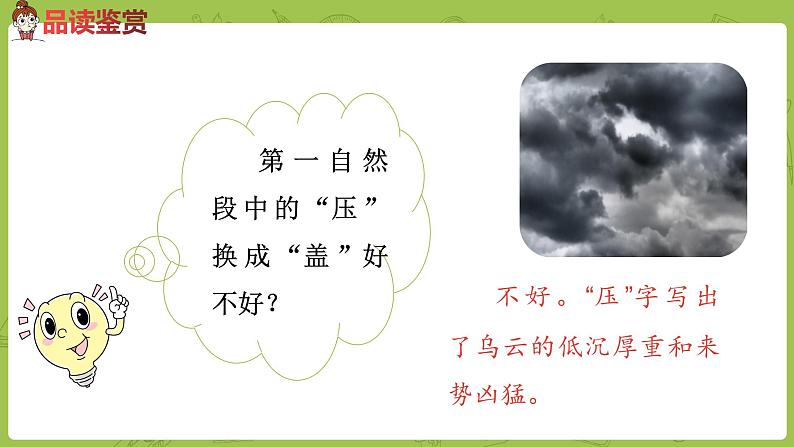 品读鉴赏

第一自然段中的“压”换成“盖”好不好？

不好。“压”字写出了乌云的低沉厚重和来势凶猛。